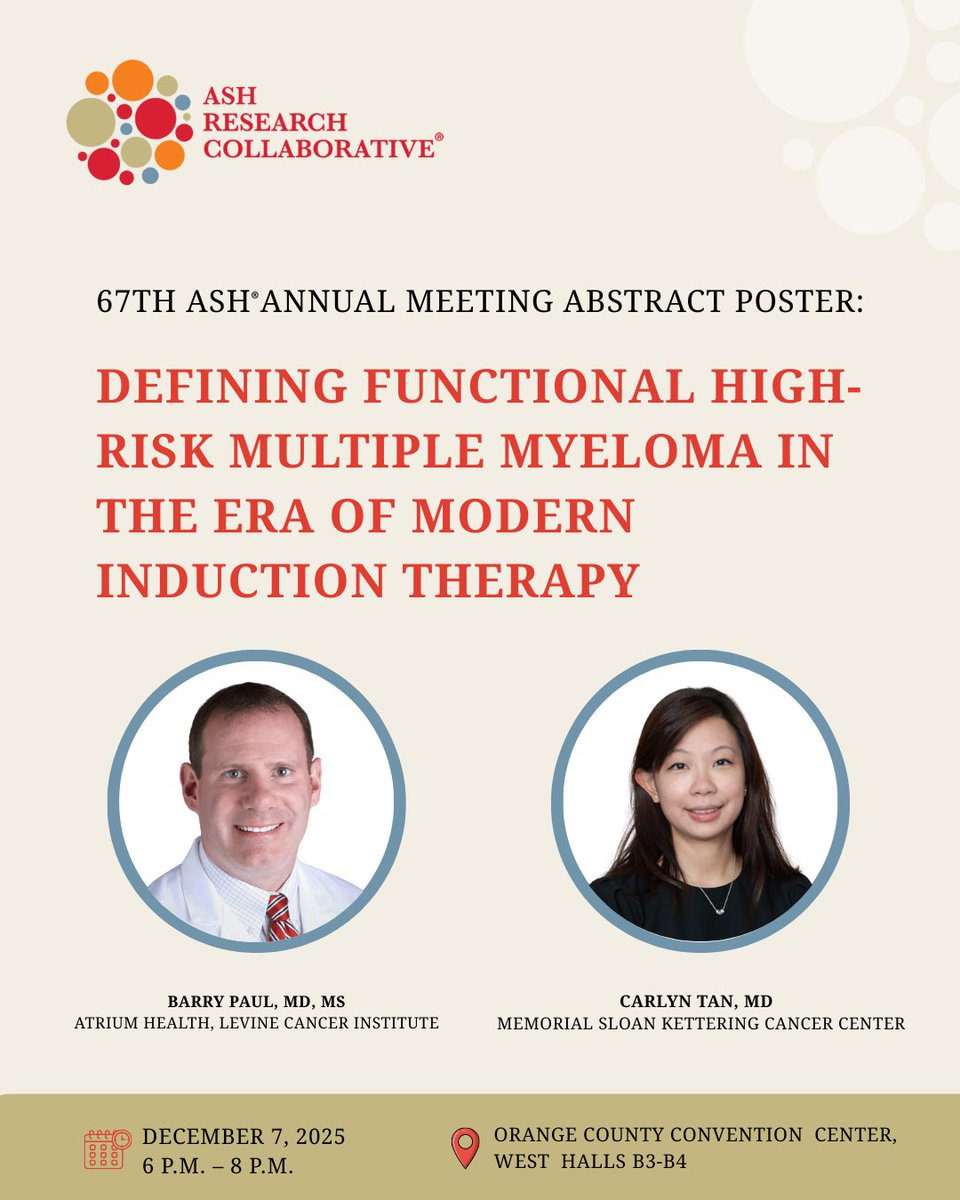 ASH RESEARCH COLLABORATIVE®

67TH ASH® ANNUAL MEETING ABSTRACT POSTER:

DEFINING FUNCTIONAL HIGH-RISK MULTIPLE MYELOMA IN THE ERA OF MODERN INDUCTION THERAPY

BARRY PAUL, MD, MS
ATRIUM HEALTH, LEVINE CANCER INSTITUTE

CARLYN TAN, MD
MEMORIAL SLOAN KETTERING CANCER CENTER

DECEMBER 7, 2025
6 P.M. – 8 P.M.

ORANGE COUNTY CONVENTION CENTER, WEST HALLS B3-B4